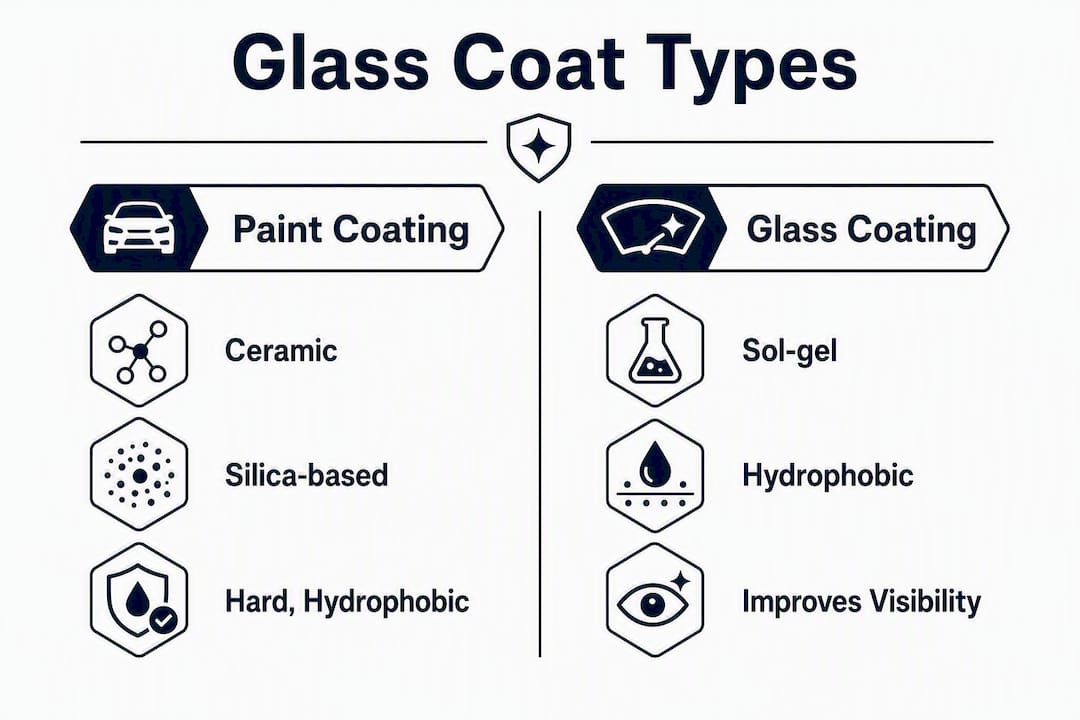 Glass Coat Types

Paint Coating

Ceramic

Silica-based

Hard, Hydrophobic

Glass Coating

Sol-gel

Hydrophobic

Improves Visibility